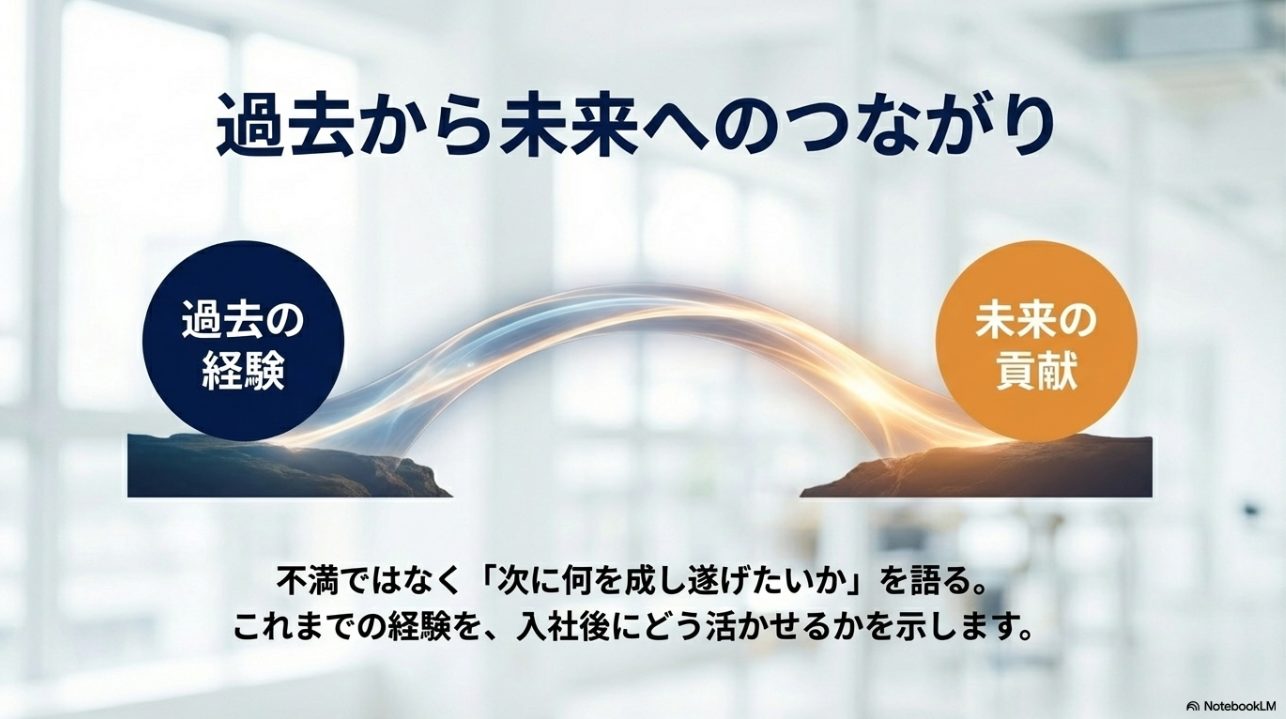 過去から未来へのつながり

過去の経験

未来の貢献

不満ではなく「次に何を成し遂げたいか」を語る。
これまでの経験を、入社後にどう活かせるかを示します。

NotebookLM